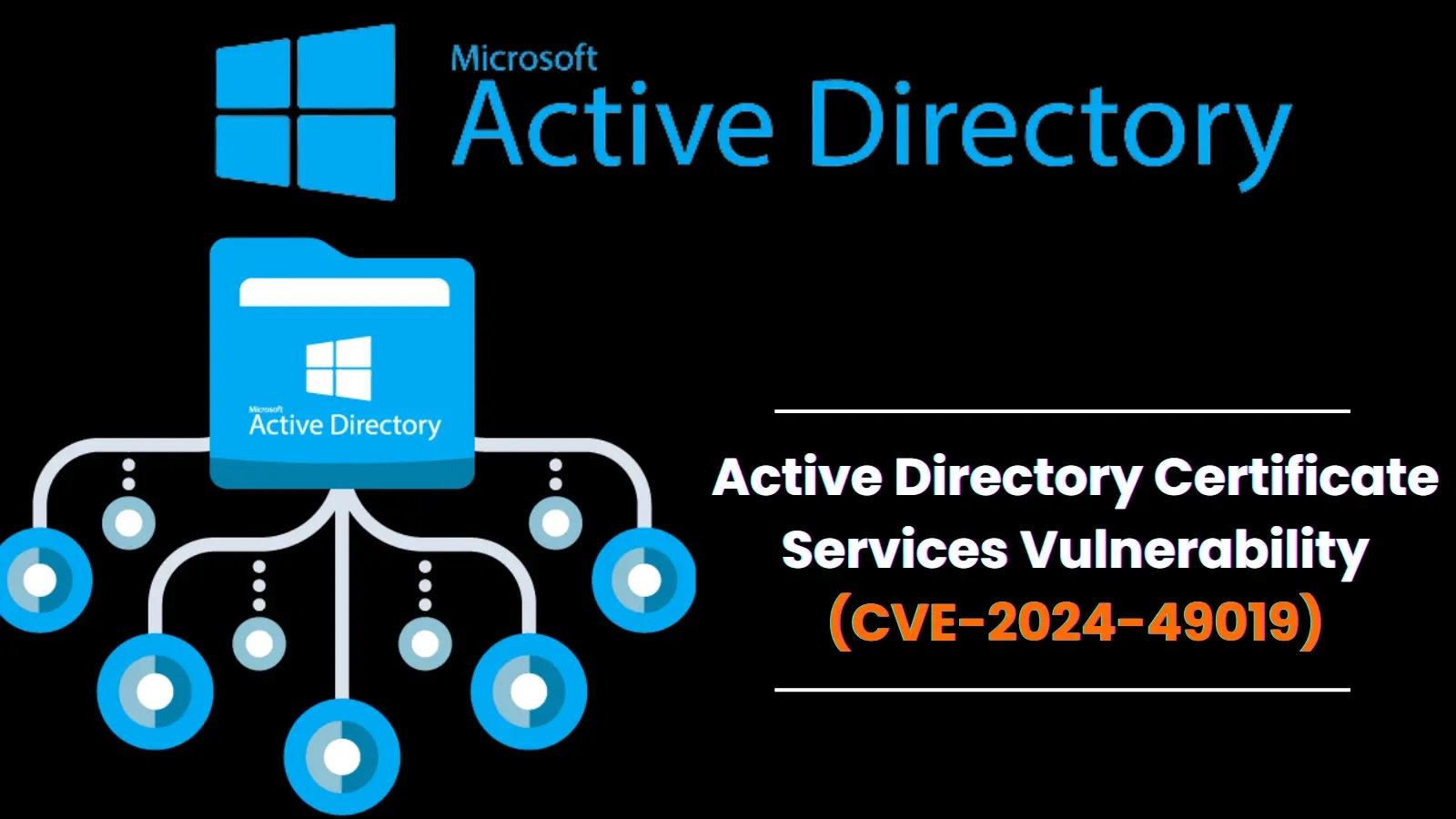 Microsoft
Active Directory

Microsoft
Active Directory

Active Directory Certificate Services Vulnerability (CVE-2024-49019)